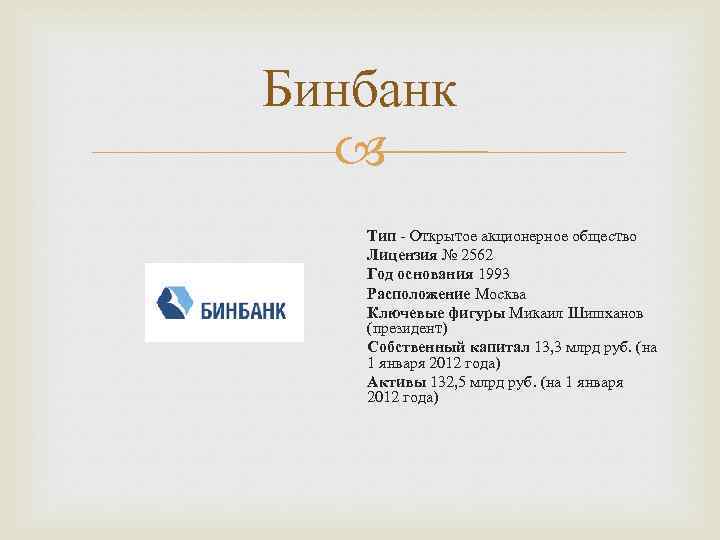 Бинбанк

БИНБАНК

Тип - Открытое акционерное общество
Лицензия № 2562
Год основания 1993
Расположение Москва
Ключевые фигуры Микаил Шишханов (президент)
Собственный капитал 13,3 млрд руб. (на 1 января 2012 года)
Активы 132,5 млрд руб. (на 1 января 2012 года)